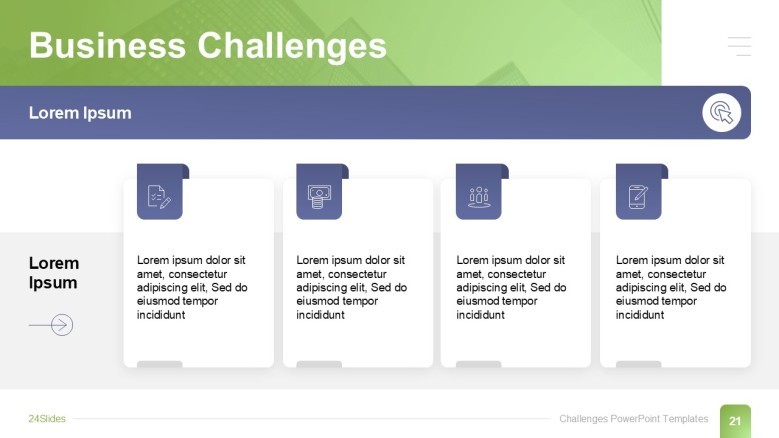 Business Challenges

Lorem Ipsum

Lorem Ipsum

Lorem ipsum dolor sit amet, consectetur adipiscing elit, Sed do eiusmod tempor incididunt

Lorem ipsum dolor sit amet, consectetur adipiscing elit, Sed do eiusmod tempor incididunt

Lorem ipsum dolor sit amet, consectetur adipiscing elit, Sed do eiusmod tempor incididunt

Lorem ipsum dolor sit amet, consectetur adipiscing elit, Sed do eiusmod tempor incididunt

24Slides

Challenges PowerPoint Templates

21